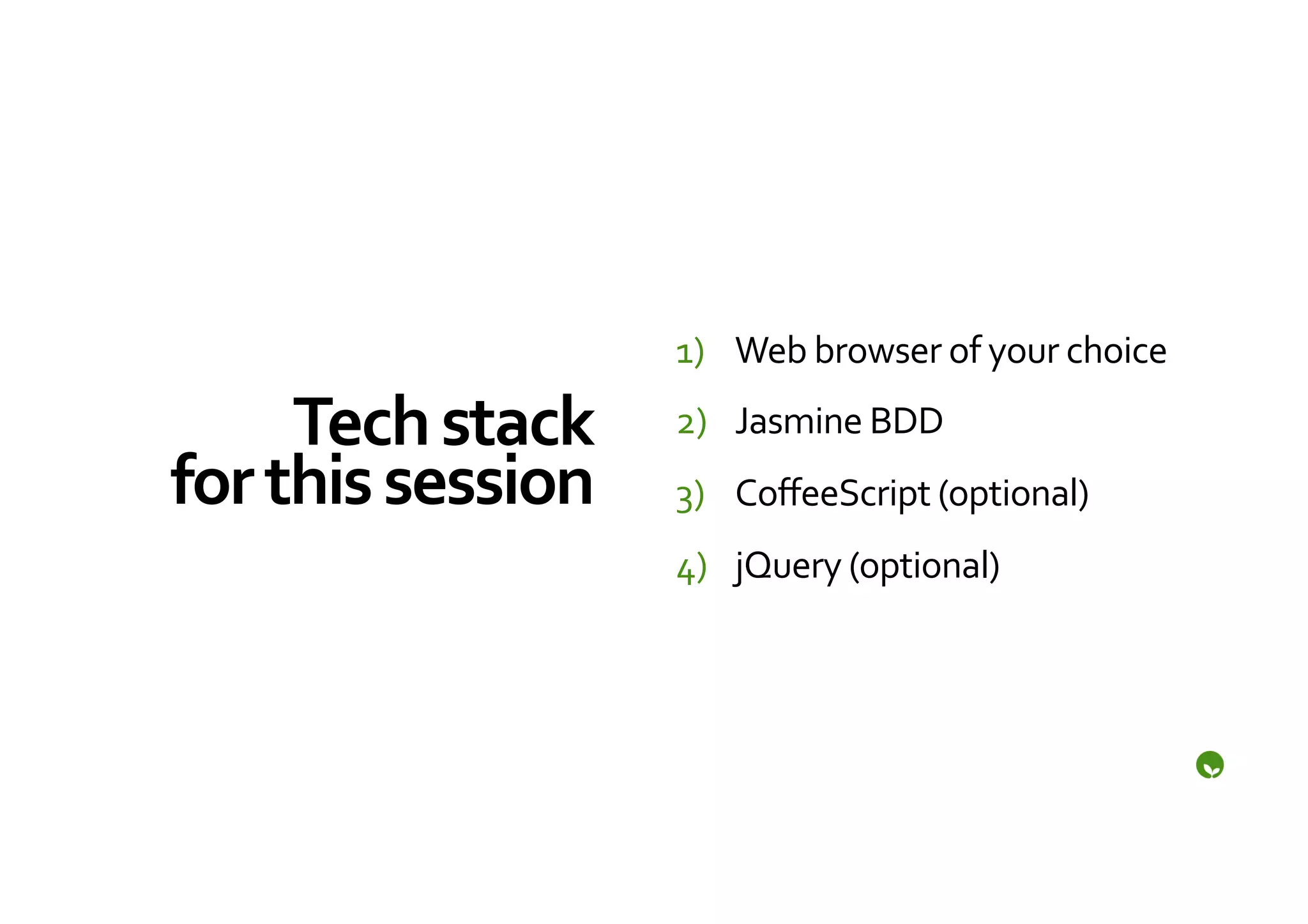 Tech stack
for this session

1) Web browser of your choice

2) Jasmine BDD

3) CoffeeScript (optional)

4) jQuery (optional)